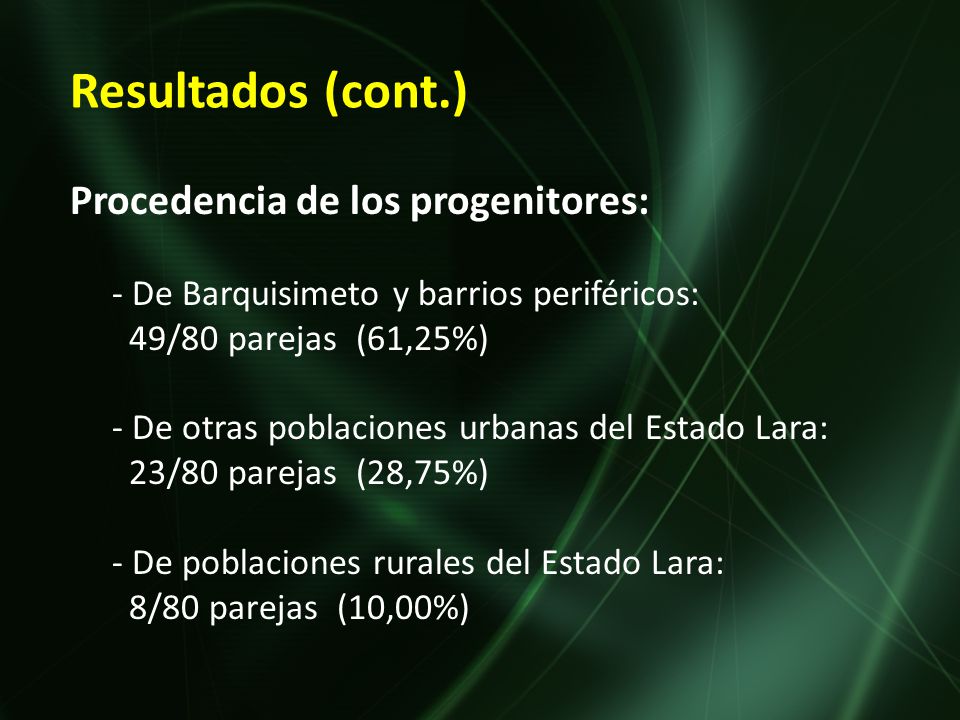 Resultados (cont.)

Procedencia de los progenitores:

- De Barquisimeto y barrios periféricos:
49/80 parejas (61,25%)

- De otras poblaciones urbanas del Estado Lara:
23/80 parejas (28,75%)

- De poblaciones rurales del Estado Lara:
8/80 parejas (10,00%)